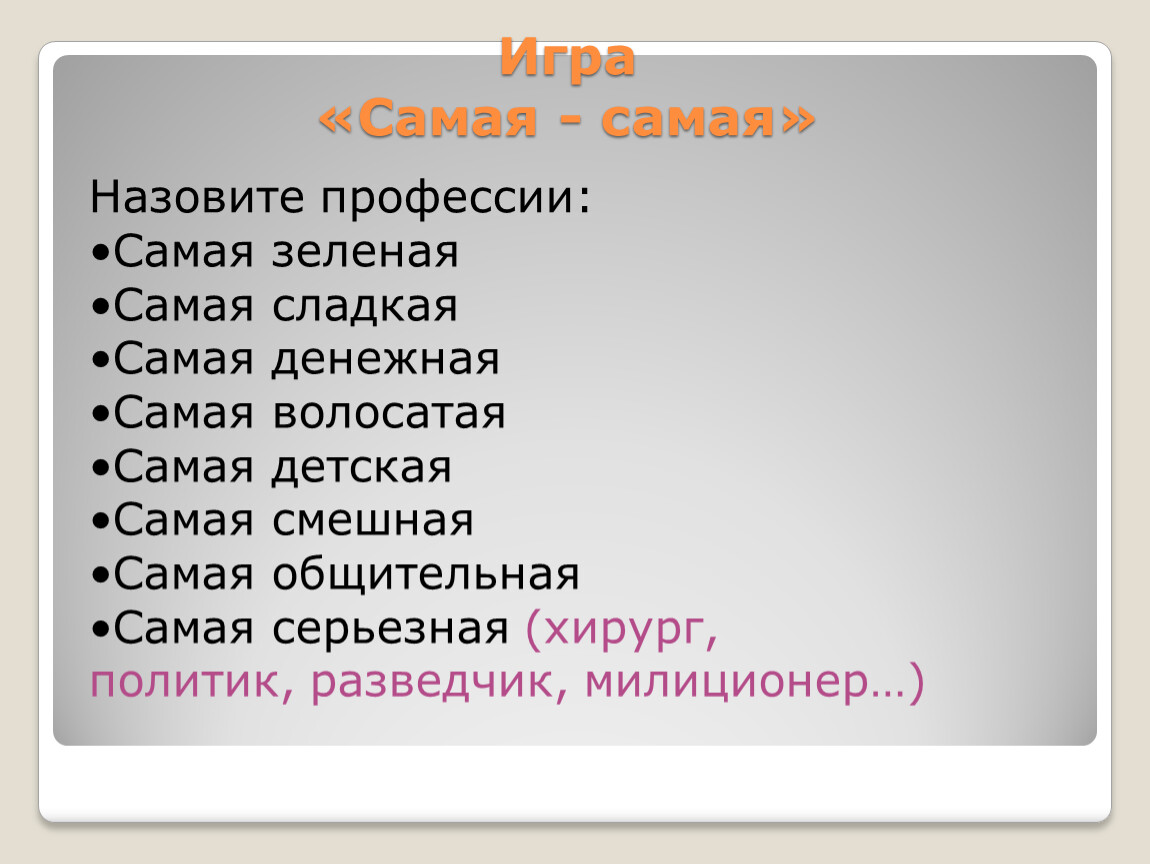 Игра
«Самая - самая»

Назовите профессии:
•Самая зеленая
•Самая сладкая
•Самая денежная
•Самая волосатая
•Самая детская
•Самая смешная
•Самая общительная
•Самая серьезная (хирург, политик, разведчик, милиционер…)